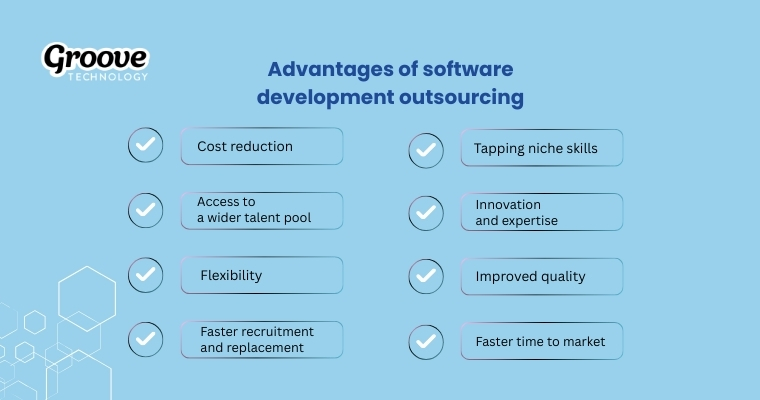 Groove
TECHNOLOGY

Advantages of software development outsourcing

Cost reduction

Access to a wider talent pool

Flexibility

Faster recruitment and replacement

Tapping niche skills

Innovation and expertise

Improved quality

Faster time to market